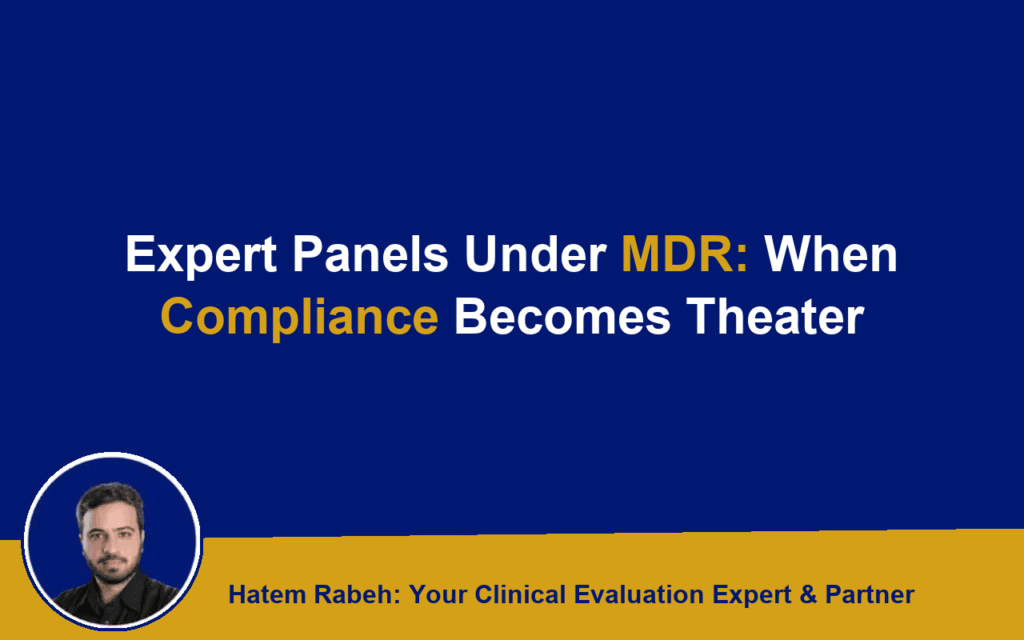 Expert Panels Under MDR: When Compliance Becomes Theater

Hatem Rabeh: Your Clinical Evaluation Expert & Partner